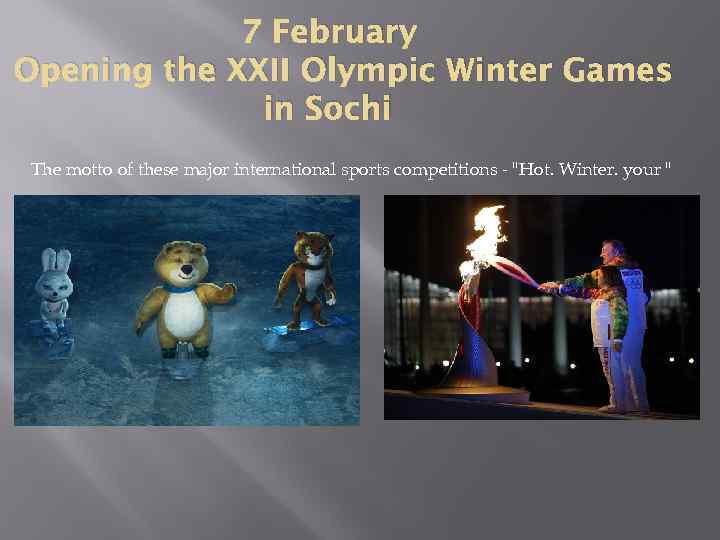 7 February
Opening the XXII Olympic Winter Games in Sochi

The motto of these major international sports competitions - "Hot. Winter. your "